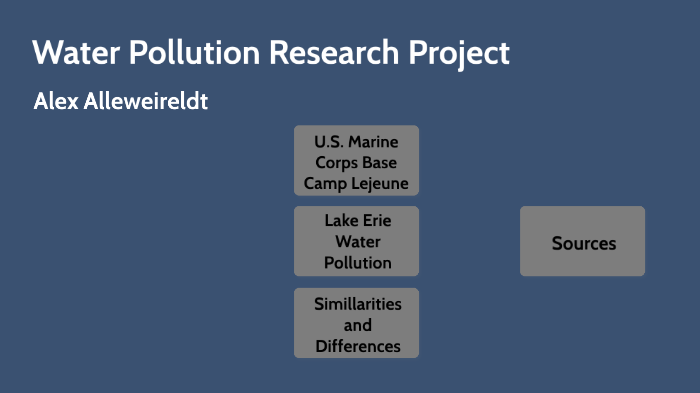 Water Pollution Research Project

Alex Alleweireldt

U.S. Marine Corps Base Camp Lejeune

Lake Erie Water Pollution

Simillarities and Differences

Sources